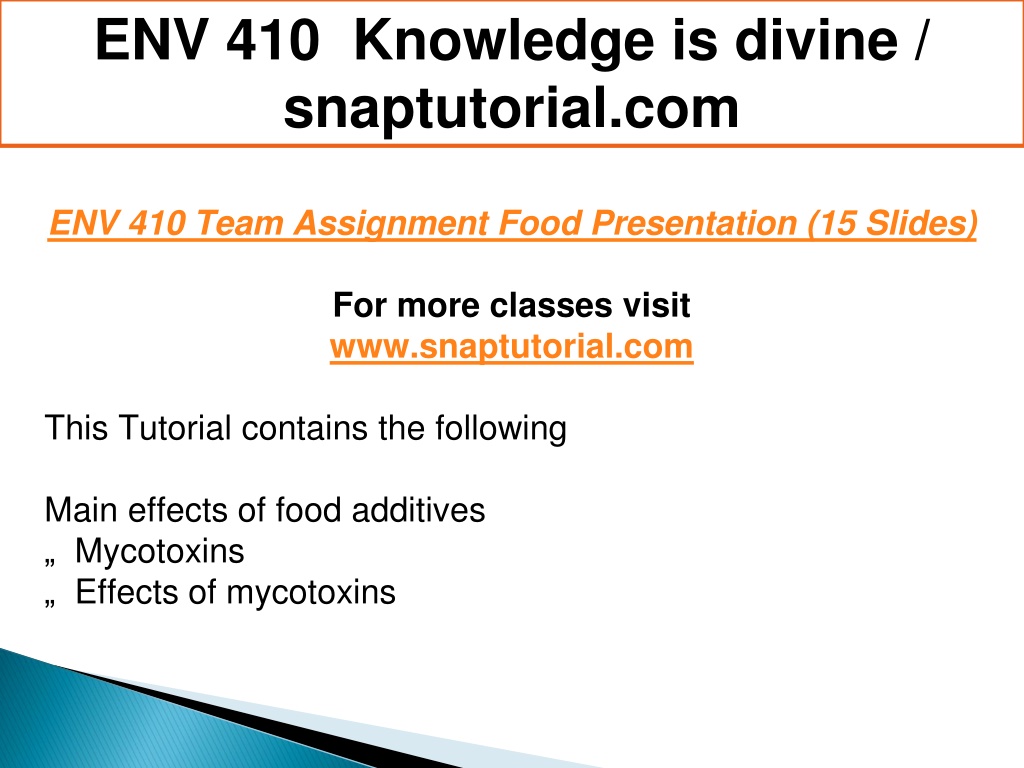 ENV 410 Knowledge is divine / snaptutorial.com

ENV 410 Team Assignment Food Presentation (15 Slides)

For more classes visit
www.snaptutorial.com

This Tutorial contains the following

Main effects of food additives
„ Mycotoxins
„ Effects of mycotoxins